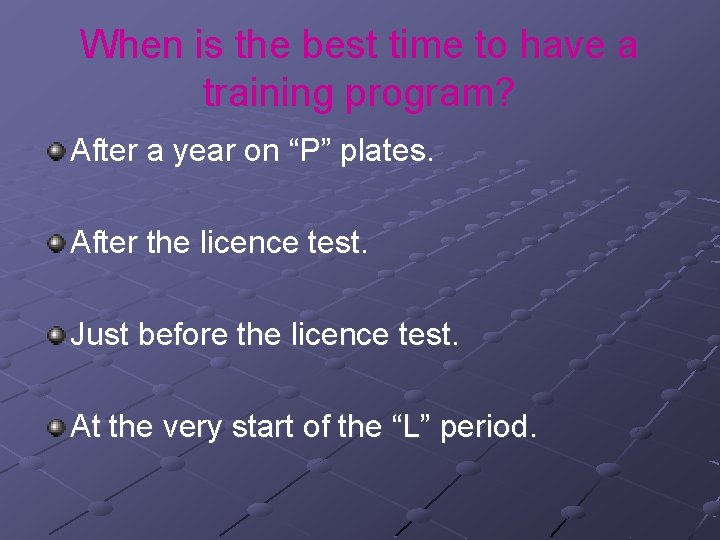 When is the best time to have a training program?

After a year on “P” plates.

After the licence test.

Just before the licence test.

At the very start of the “L” period.